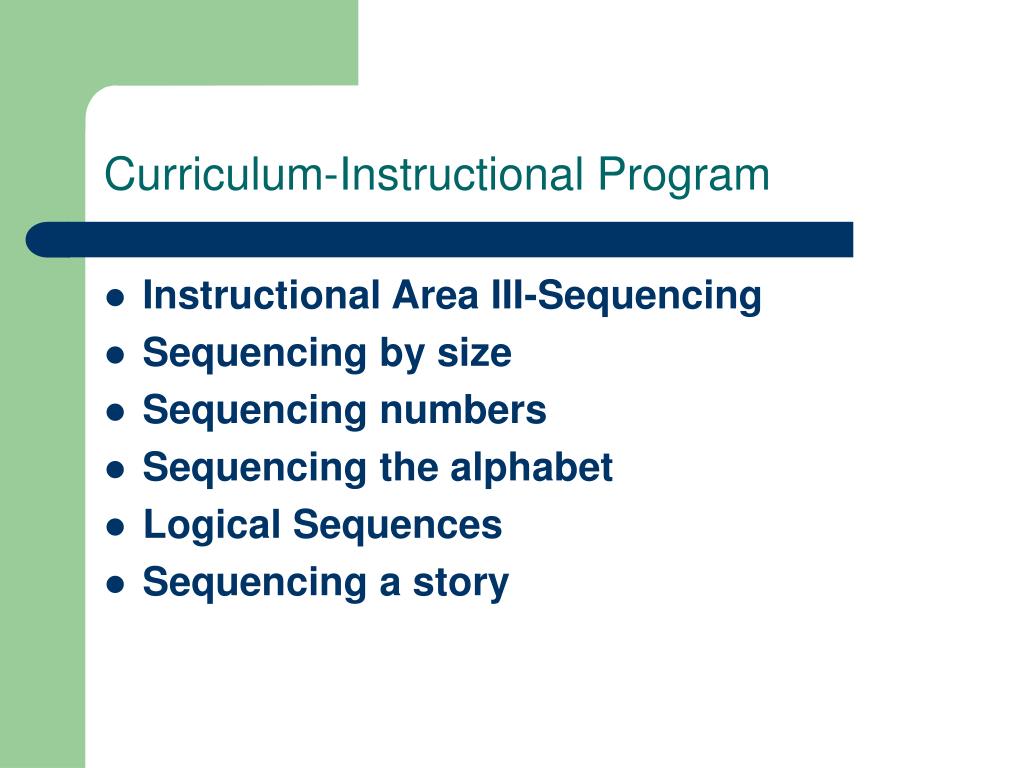 Curriculum-Instructional Program

- Instructional Area III-Sequencing
- Sequencing by size
- Sequencing numbers
- Sequencing the alphabet
- Logical Sequences
- Sequencing a story